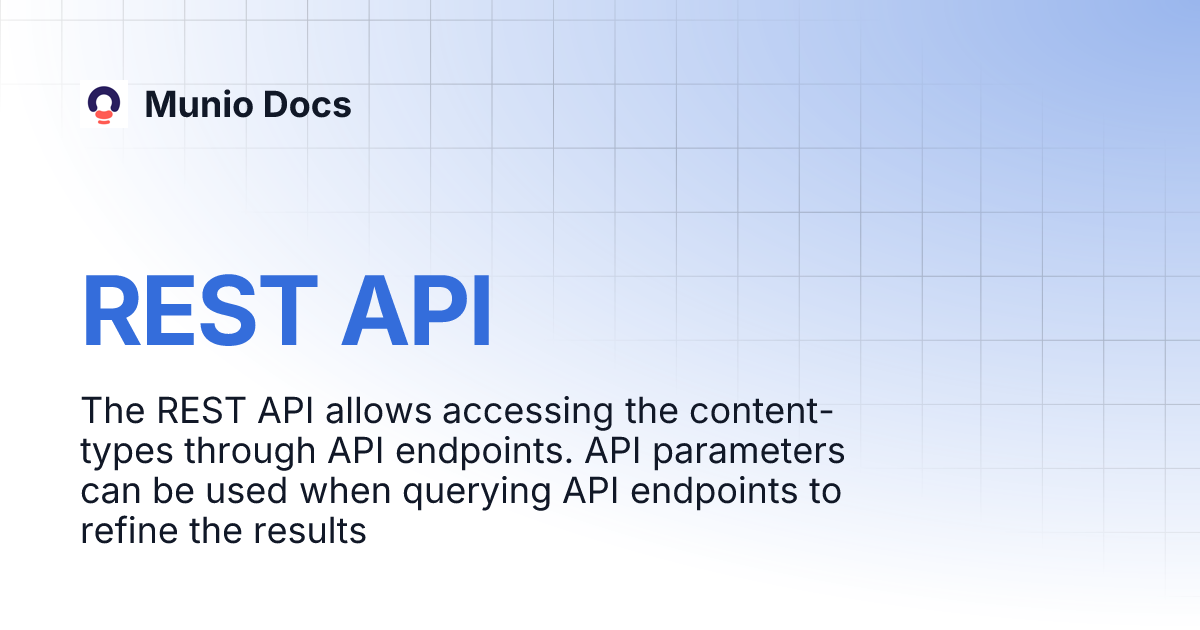 Munio Docs

REST API

The REST API allows accessing the content-types through API endpoints. API parameters can be used when querying API endpoints to refine the results